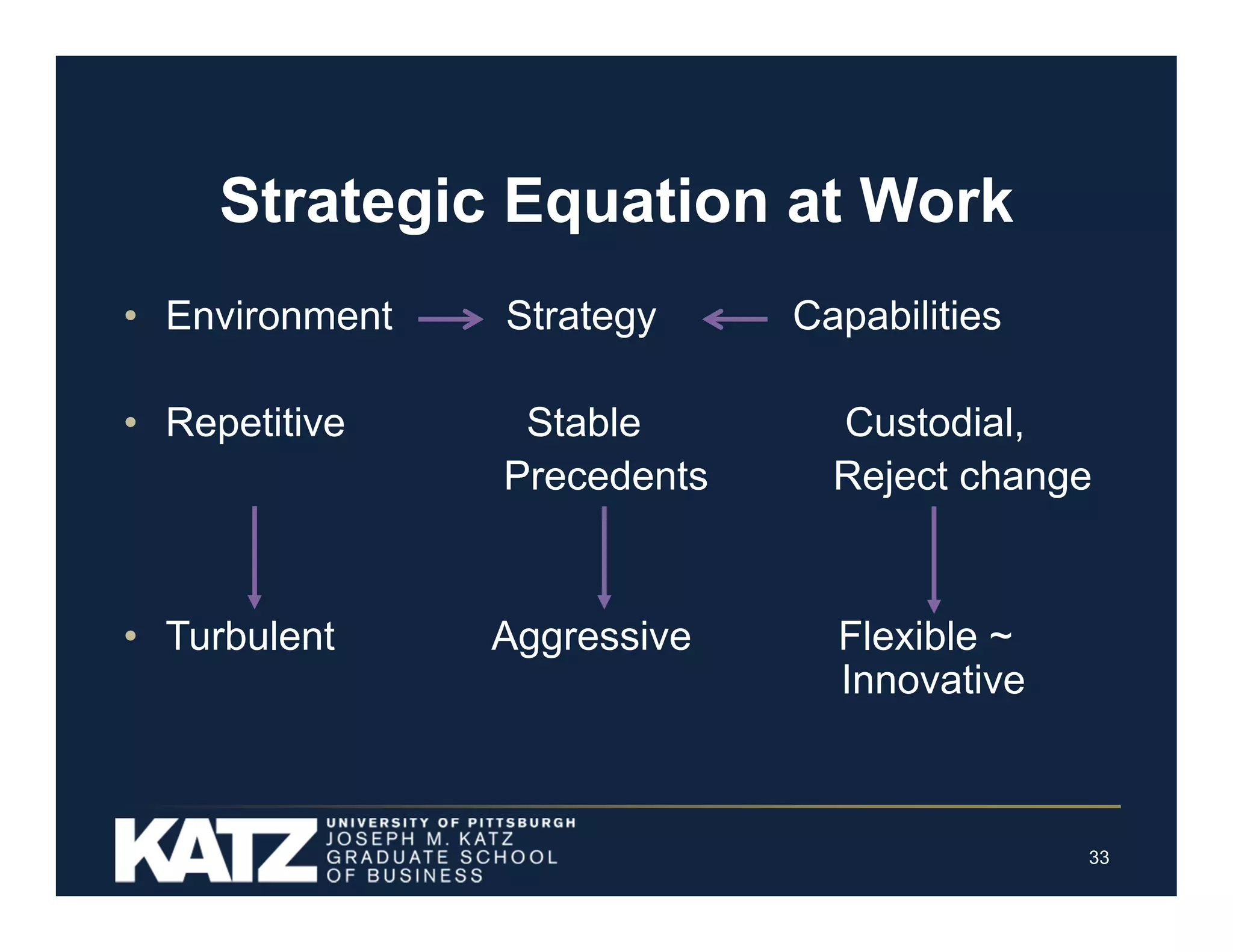 Strategic Equation at Work

• Environment → Strategy ← Capabilities

• Repetitive Stable Precedents Custodial, Reject change

• Turbulent Aggressive Flexible ~ Innovative

KATZ UNIVERSITY OF PITTSBURGH JOSEPH M. KATZ GRADUATE SCHOOL OF BUSINESS

33